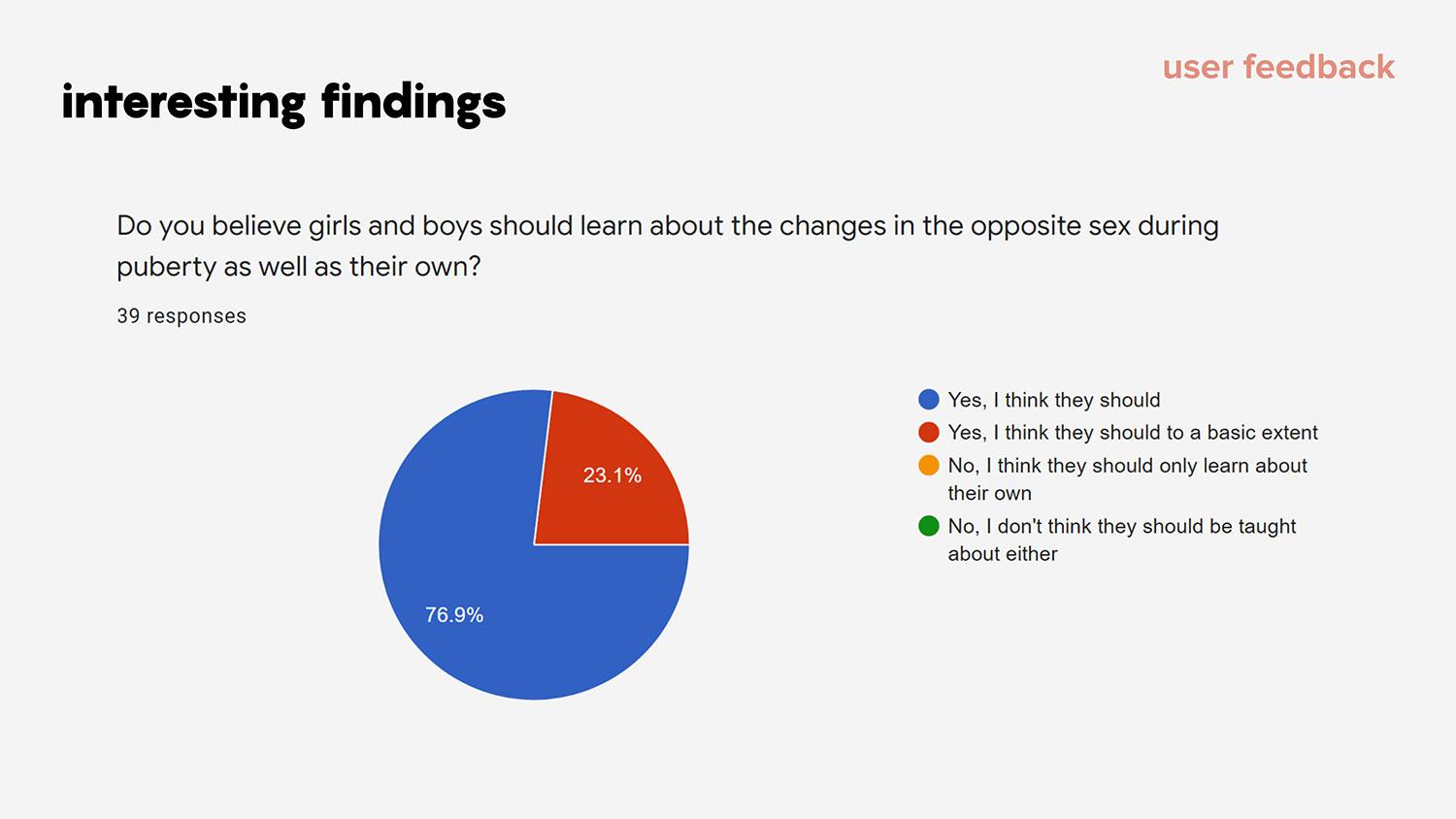 user feedback

interesting findings

Do you believe girls and boys should learn about the changes in the opposite sex during puberty as well as their own?

39 responses

23.1%

76.9%

Yes, I think they should
Yes, I think they should to a basic extent
No, I think they should only learn about their own
No, I don't think they should be taught about either